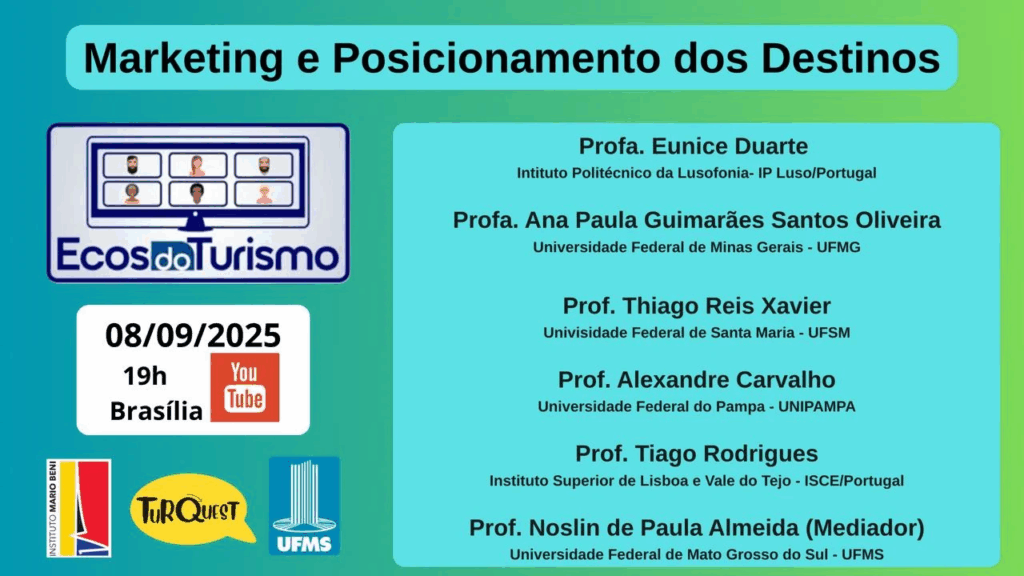 Marketing e Posicionamento dos Destinos

Ecos do Turismo

08/09/2025
19h
Brasília

You Tube

INSTITUTO MARIO BENI

TurQuest

UFMS

Profa. Eunice Duarte
Intituto Politécnico da Lusofonia- IP Luso/Portugal

Profa. Ana Paula Guimarães Santos Oliveira
Universidade Federal de Minas Gerais - UFMG

Prof. Thiago Reis Xavier
Univisidade Federal de Santa Maria - UFSM

Prof. Alexandre Carvalho
Universidade Federal do Pampa - UNIPAMPA

Prof. Tiago Rodrigues
Instituto Superior de Lisboa e Vale do Tejo - ISCE/Portugal

Prof. Noslin de Paula Almeida (Mediador)
Universidade Federal de Mato Grosso do Sul - UFMS